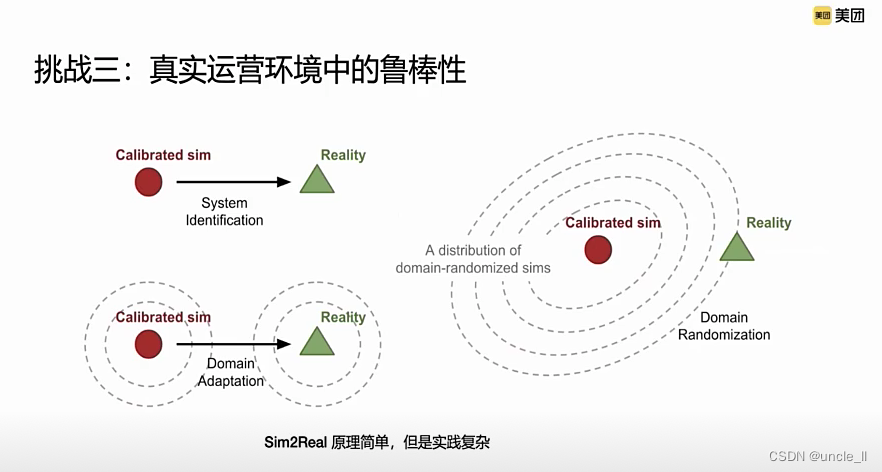 美团 美团

挑战三：真实运营环境中的鲁棒性

Calibrated sim

Reality

System Identification

Calibrated sim

Reality

Domain Adaptation

A distribution of domain-randomized sims

Calibrated sim

Reality

Domain Randomization

Sim2Real 原理简单，但是实践复杂

CSDN @uncle_ll